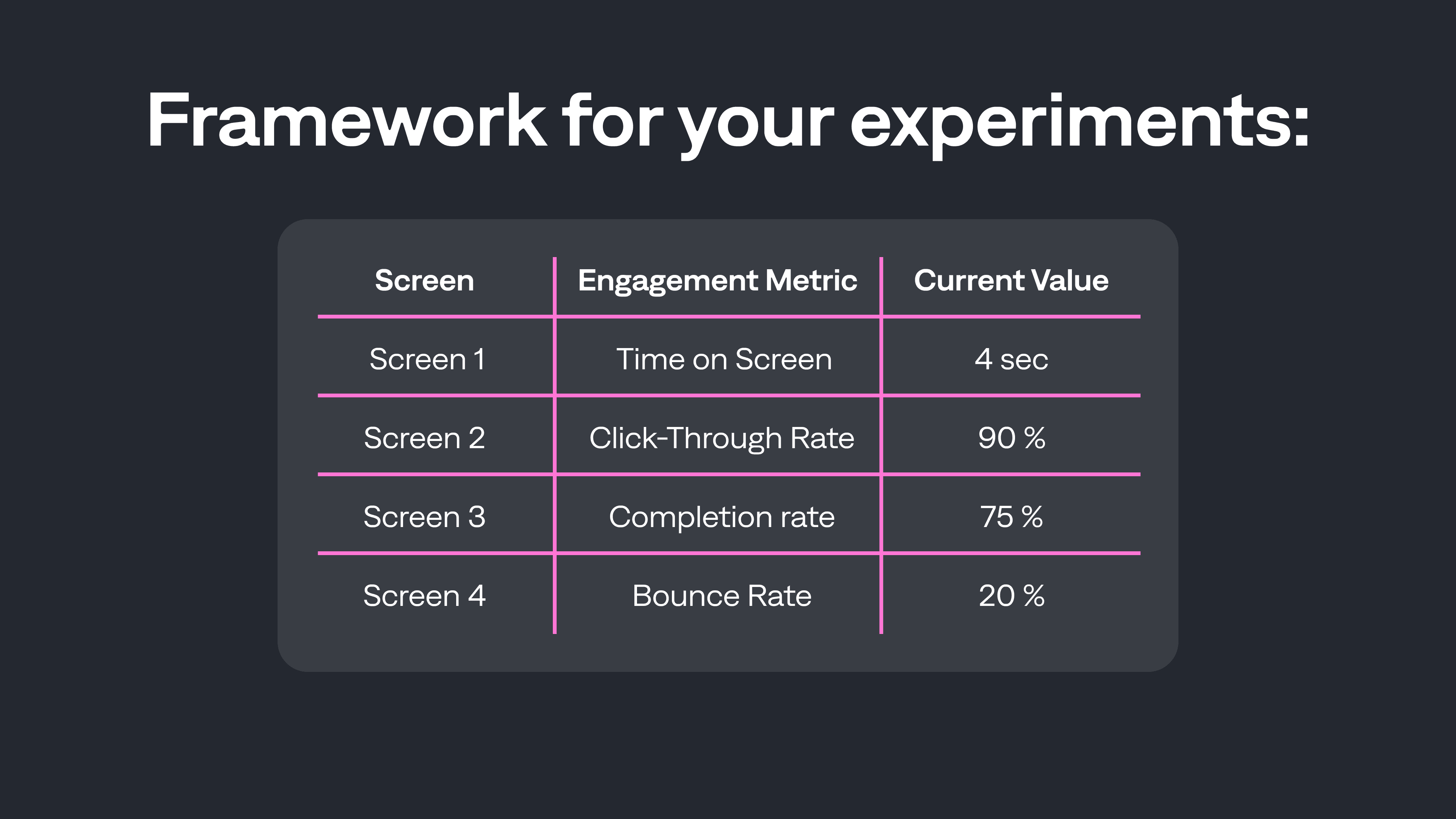 Framework for your experiments:

| Screen | Engagement Metric | Current Value |
|---|---|---|
| Screen 1 | Time on Screen | 4 sec |
| Screen 2 | Click-Through Rate | 90 % |
| Screen 3 | Completion rate | 75 % |
| Screen 4 | Bounce Rate | 20 % |